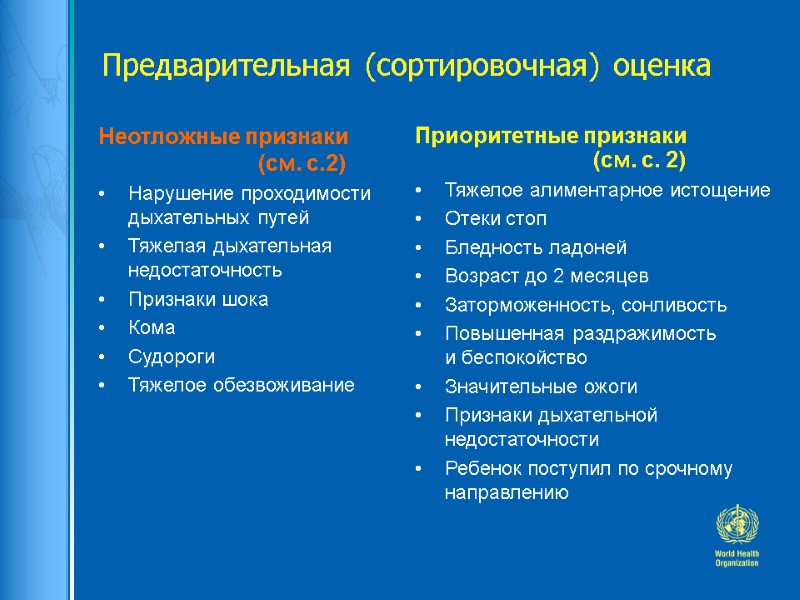 Предварительная (сортировочная) оценка

Неотложные признаки (см. с.2)

• Нарушение проходимости дыхательных путей
• Тяжелая дыхательная недостаточность
• Признаки шока
• Кома
• Судороги
• Тяжелое обезвоживание

Приоритетные признаки (см. с. 2)

• Тяжелое алиментарное истощение
• Отеки стоп
• Бледность ладоней
• Возраст до 2 месяцев
• Заторможенность, сонливость
• Повышенная раздражимость и беспокойство
• Значительные ожоги
• Признаки дыхательной недостаточности
• Ребенок поступил по срочному направлению

World Health Organization